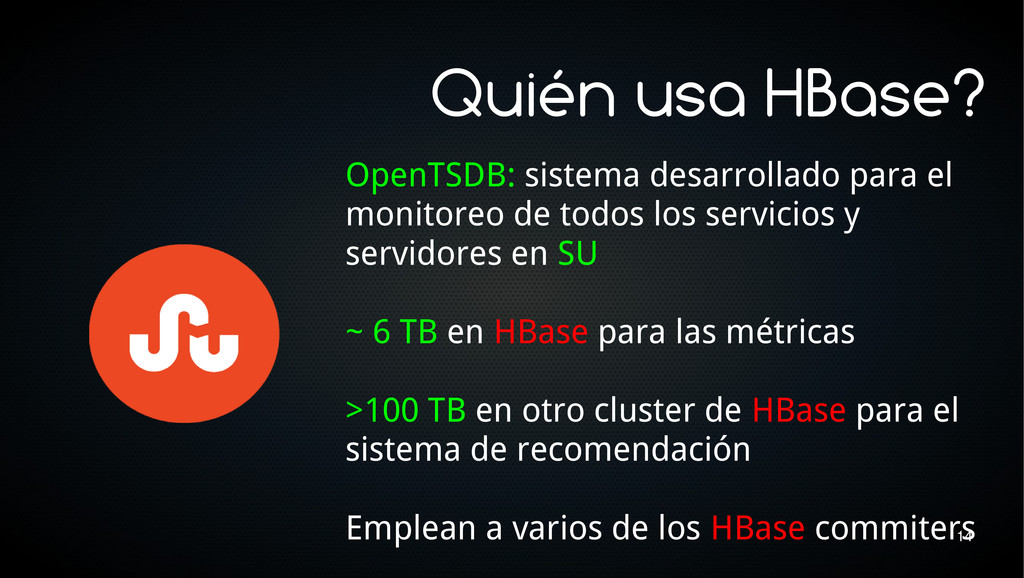 Quién usa HBase?

OpenTSDB: sistema desarrollado para el monitoreo de todos los servicios y servidores en SU

~ 6 TB en HBase para las métricas

>100 TB en otro cluster de HBase para el sistema de recomendación

Emplean a varios de los HBase commiters

14